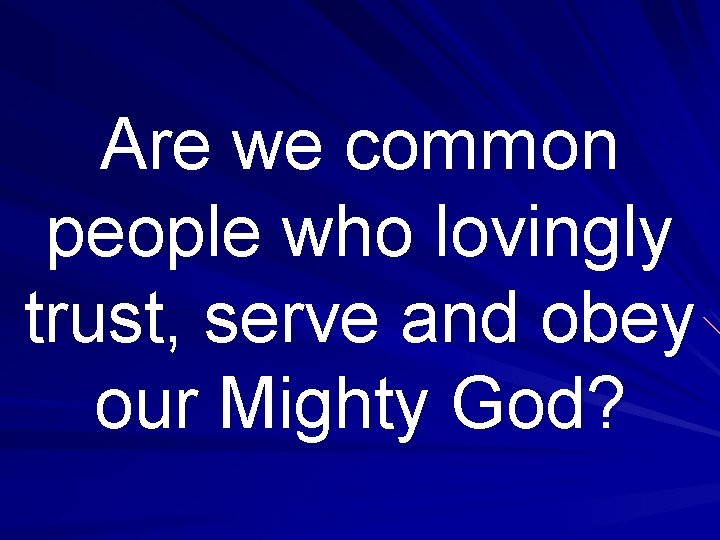 Are we common people who lovingly trust, serve and obey our Mighty God?